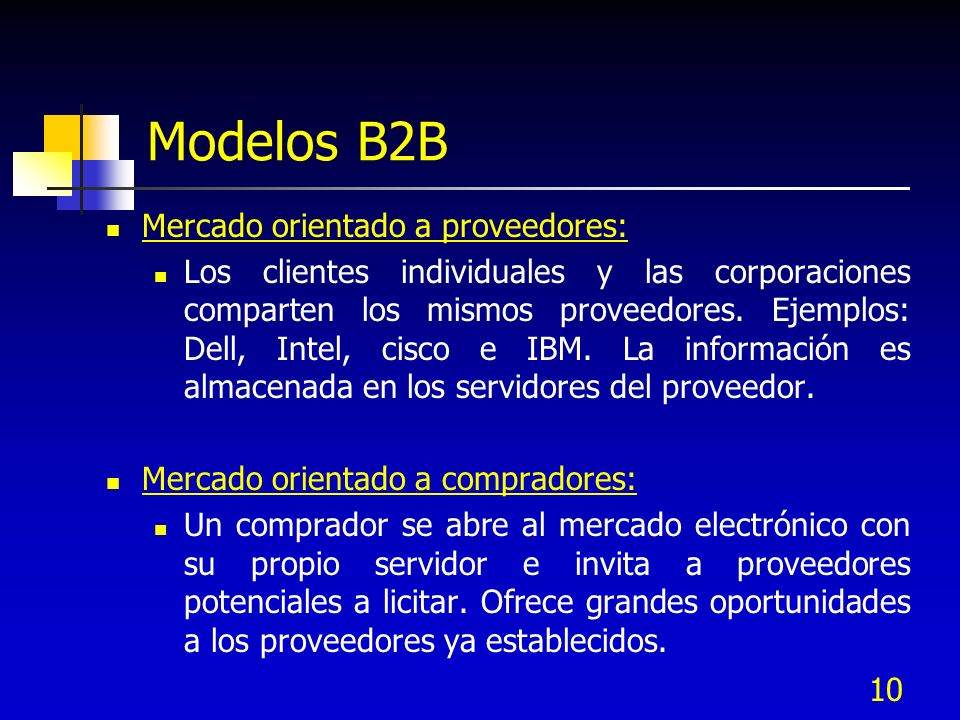 Modelos B2B

Mercado orientado a proveedores:

Los clientes individuales y las corporaciones comparten los mismos proveedores. Ejemplos: Dell, Intel, cisco e IBM. La información es almacenada en los servidores del proveedor.

Mercado orientado a compradores:

Un comprador se abre al mercado electrónico con su propio servidor e invita a proveedores potenciales a licitar. Ofrece grandes oportunidades a los proveedores ya establecidos.

10